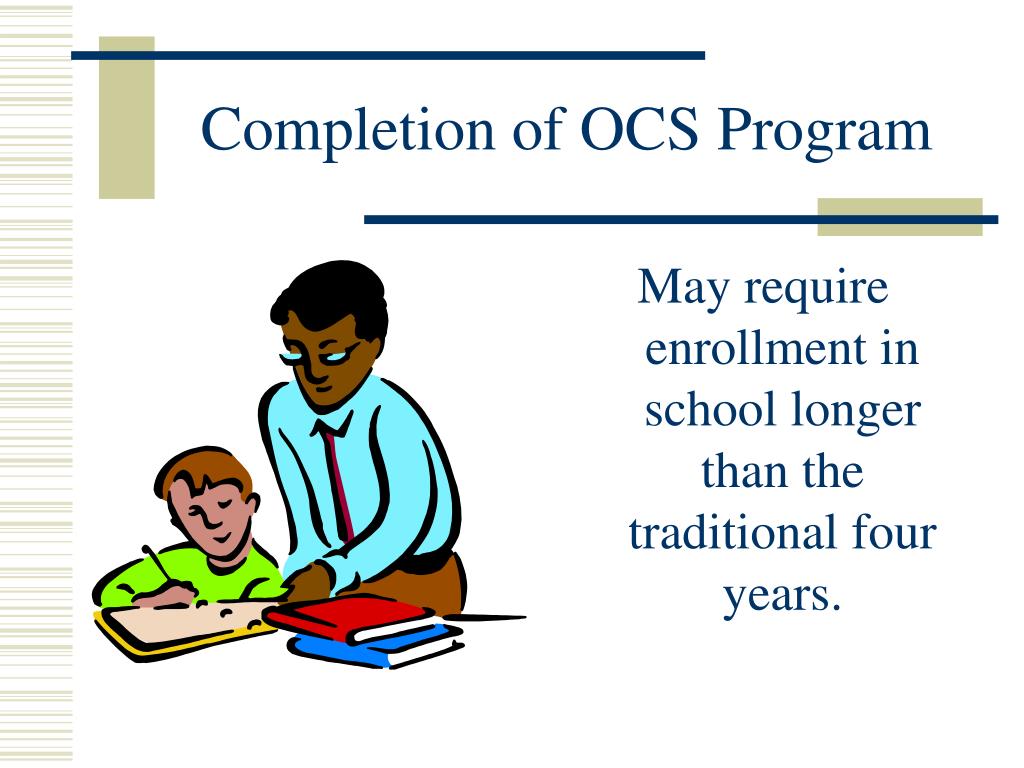 Completion of OCS Program

May require enrollment in school longer than the traditional four years.